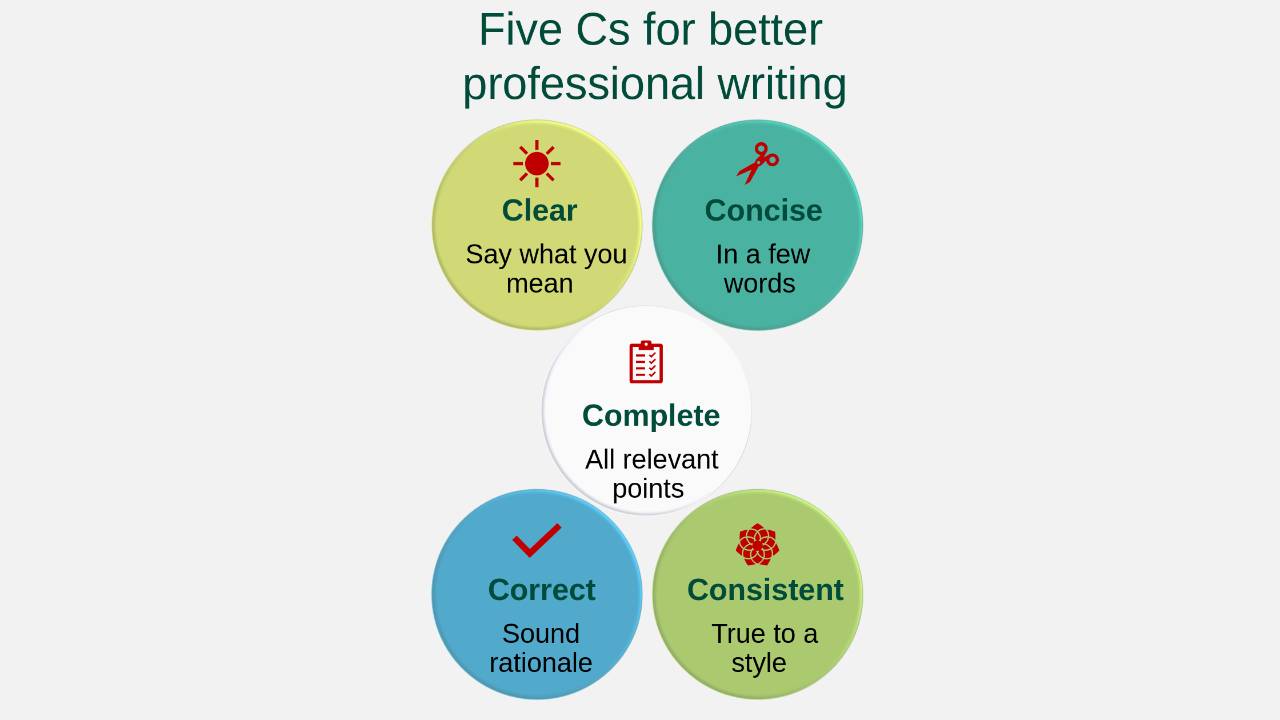 Five Cs for better professional writing

Clear
Say what you mean

Concise
In a few words

Complete
All relevant points

Correct
Sound rationale

Consistent
True to a style